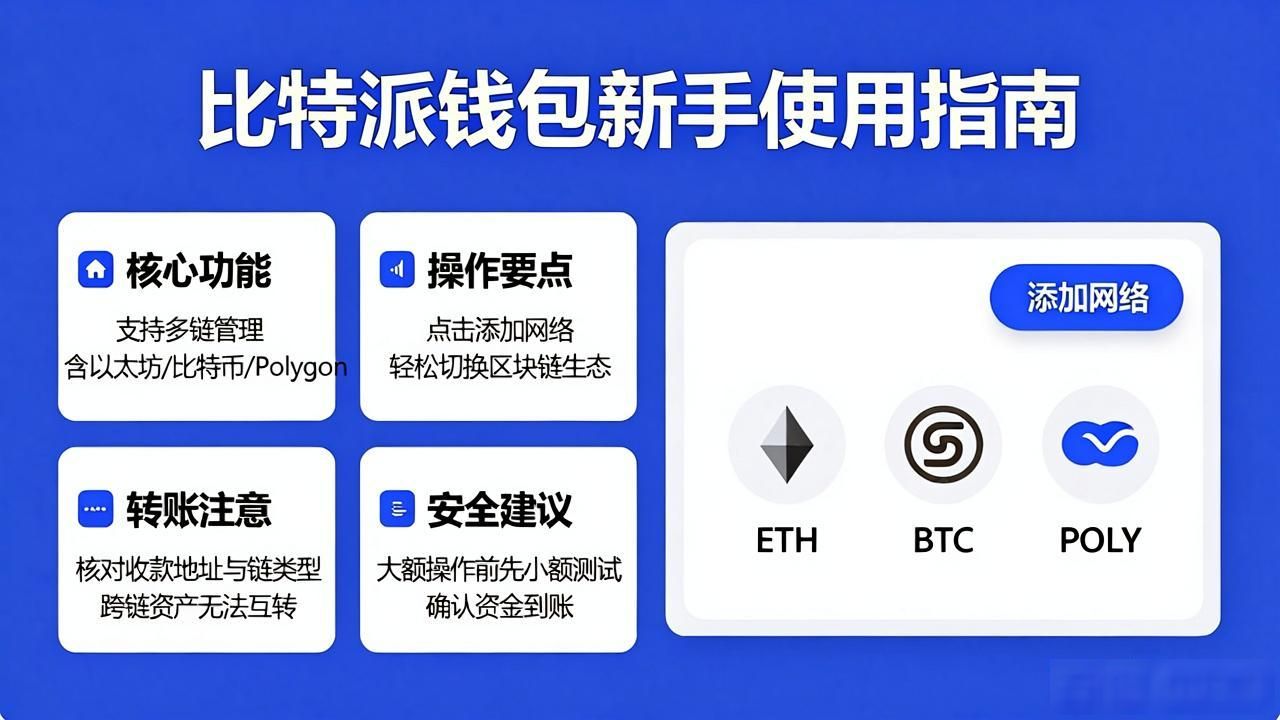 比特派钱包新手使用指南

核心功能
支持多链管理
含以太坊/比特币/Polygon

操作要点
点击添加网络
轻松切换区块链生态

转账注意
核对收款地址与链类型
跨链资产无法互转

安全建议
大额操作前先小额测试
确认资金到账

添加网络

ETH
BTC
POLY